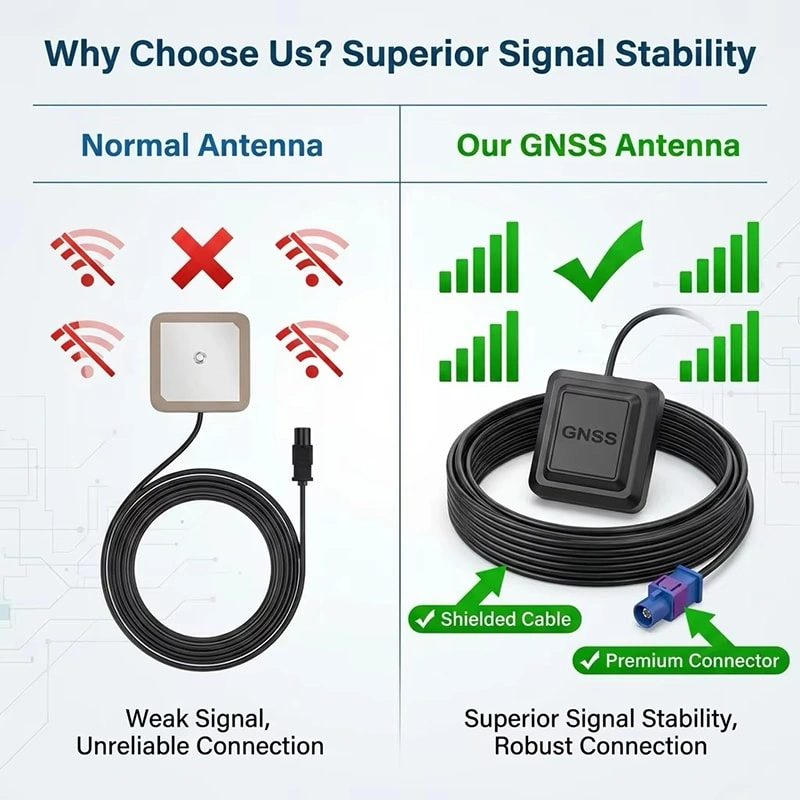 Why Choose Us? Superior Signal Stability

Normal Antenna

Weak Signal, Unreliable Connection

Our GNSS Antenna

GNSS

✓ Shielded Cable

✓ Premium Connector

Superior Signal Stability, Robust Connection